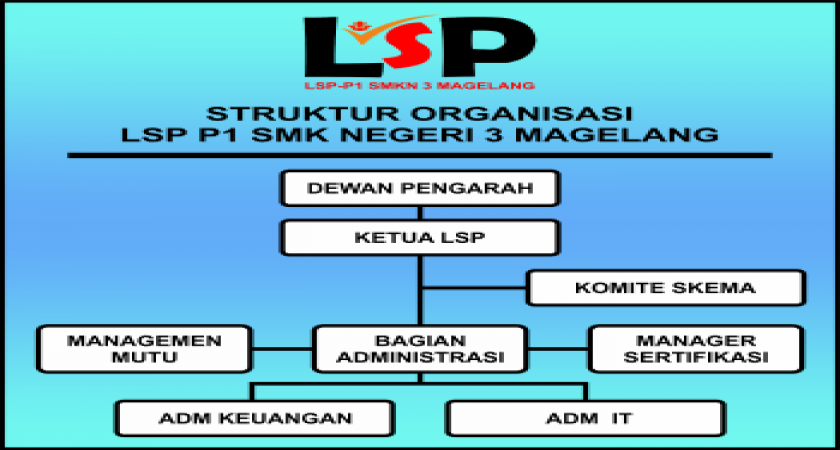 LSP
LSP-P1 SMKN 3 MAGELANG

STRUKTUR ORGANISASI
LSP P1 SMK NEGERI 3 MAGELANG

DEWAN PENGARAH

KETUA LSP

KOMITE SKEMA

MANAGEMEN MUTU

BAGIAN ADMINISTRASI

MANAGER SERTIFIKASI

ADM KEUANGAN

ADM IT